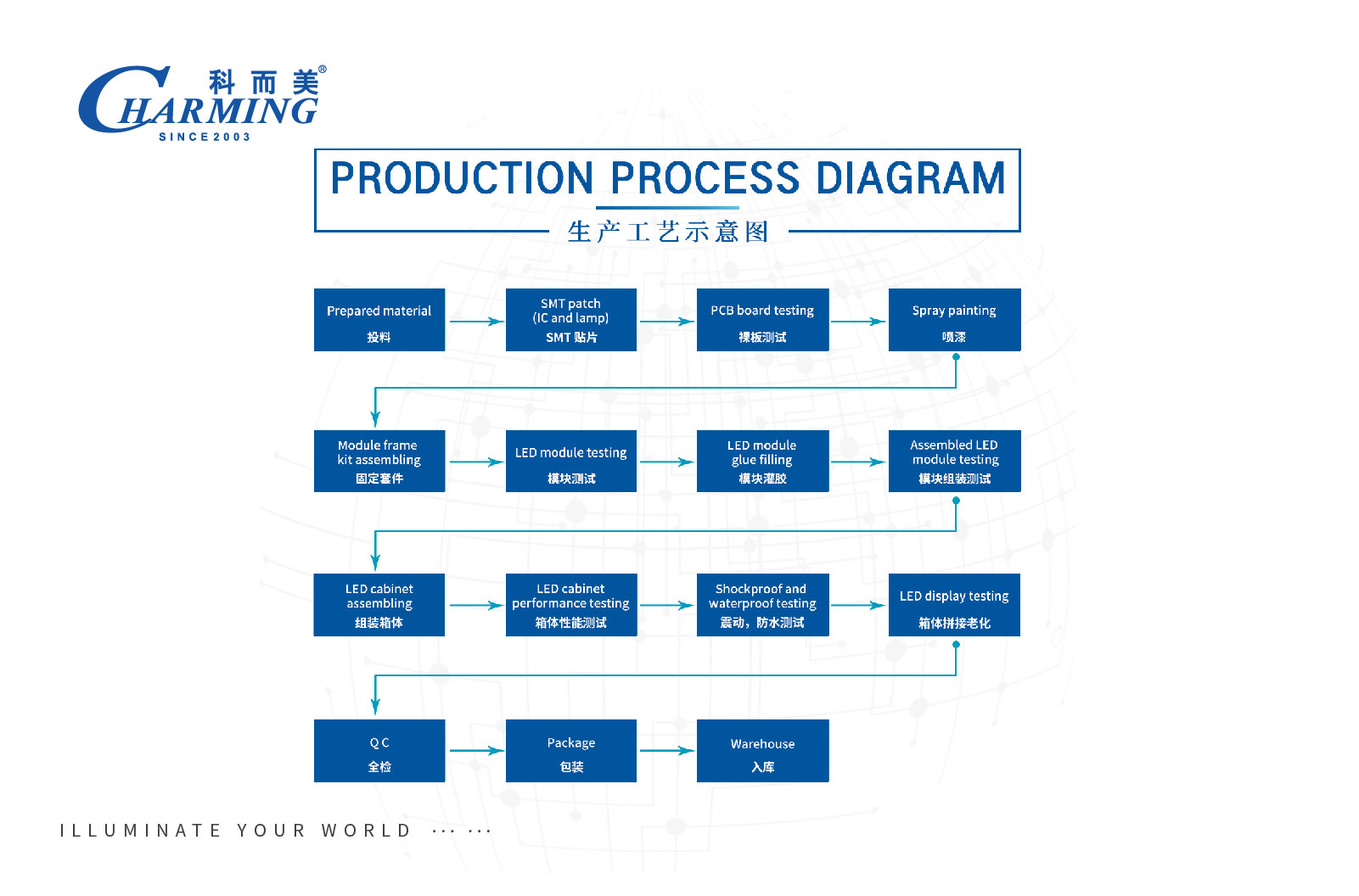 科而美®
CHARMING
SINCE 2003

PRODUCTION PROCESS DIAGRAM
生产工艺示意图

Prepared material
投料

SMT patch
(IC and lamp)
SMT 贴片

PCB board testing
裸板测试

Spray painting
喷漆

Module frame kit assembling
固定套件

LED module testing
模块测试

LED module glue filling
模块灌胶

Assembled LED module testing
模块组装测试

LED cabinet assembling
组装箱体

LED cabinet performance testing
箱体性能测试

Shockproof and waterproof testing
震动，防水测试

LED display testing
箱体拼接老化

Q C
全检

Package
包装

Warehouse
入库

ILLUMINATE YOUR WORLD ··· ···